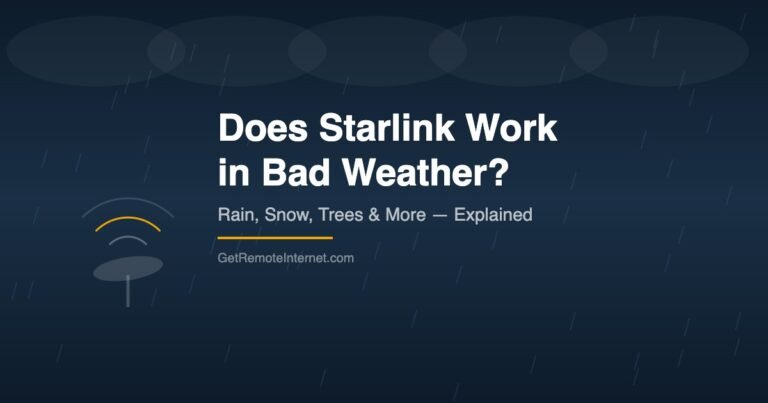 Does Starlink Work in Bad Weather?

Rain, Snow, Trees & More — Explained

GetRemoteInternet.com